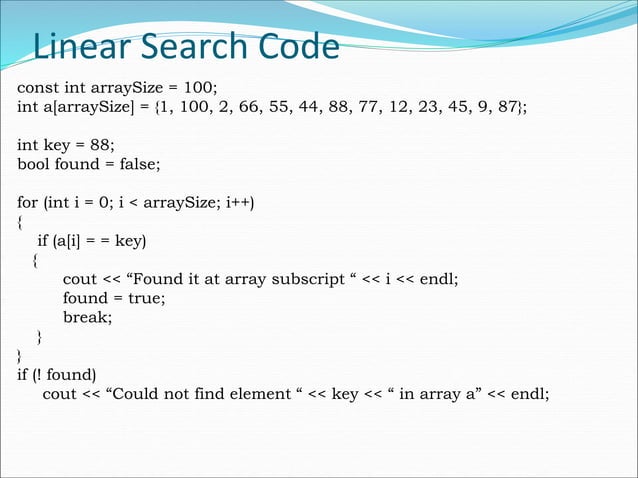 Linear Search Code

const int arraySize = 100;
int a[arraySize] = {1, 100, 2, 66, 55, 44, 88, 77, 12, 23, 45, 9, 87};

int key = 88;
bool found = false;

for (int i = 0; i < arraySize; i++)
{
if (a[i] = = key)
{
cout << “Found it at array subscript “ << i << endl;
found = true;
break;
}
}
if (! found)
cout << “Could not find element “ << key << “ in array a” << endl;